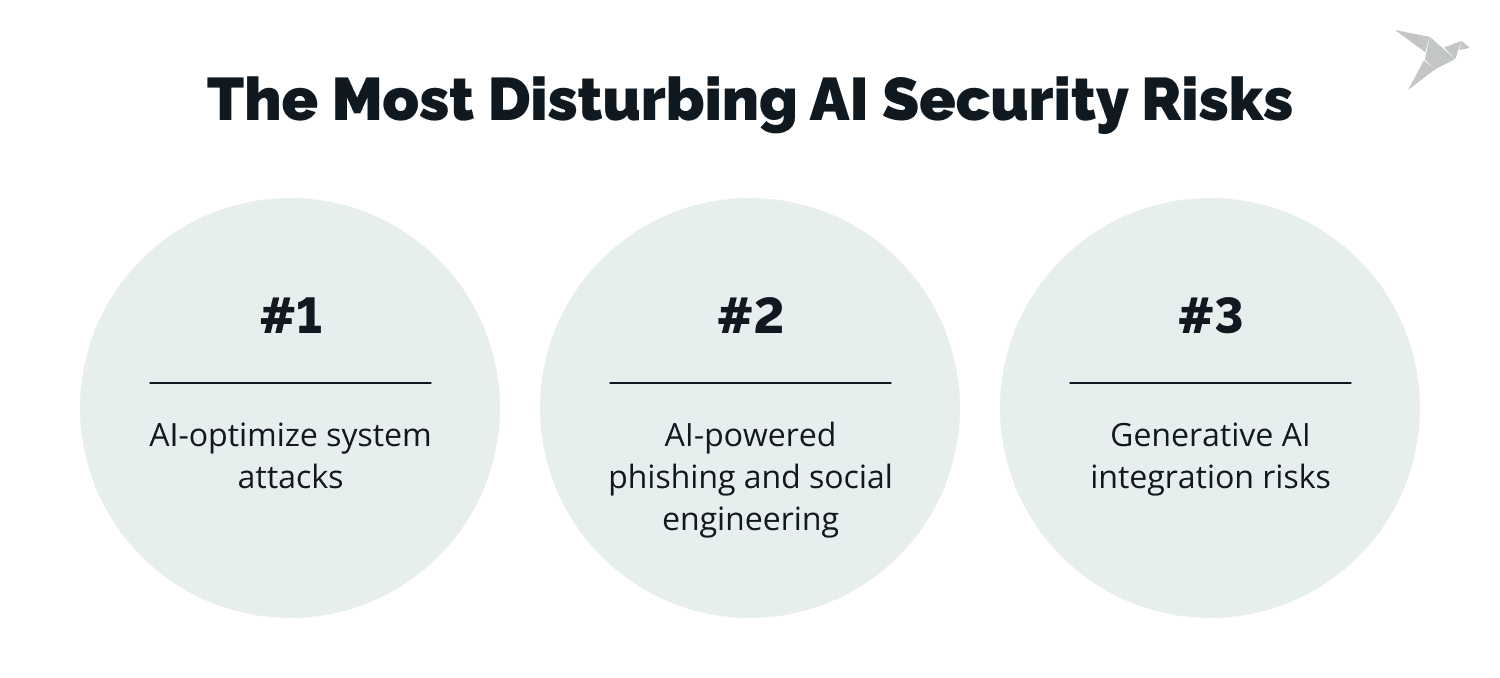 The Most Disturbing AI Security Risks

#1

AI-optimize system attacks

#2

AI-powered phishing and social engineering

#3

Generative AI integration risks